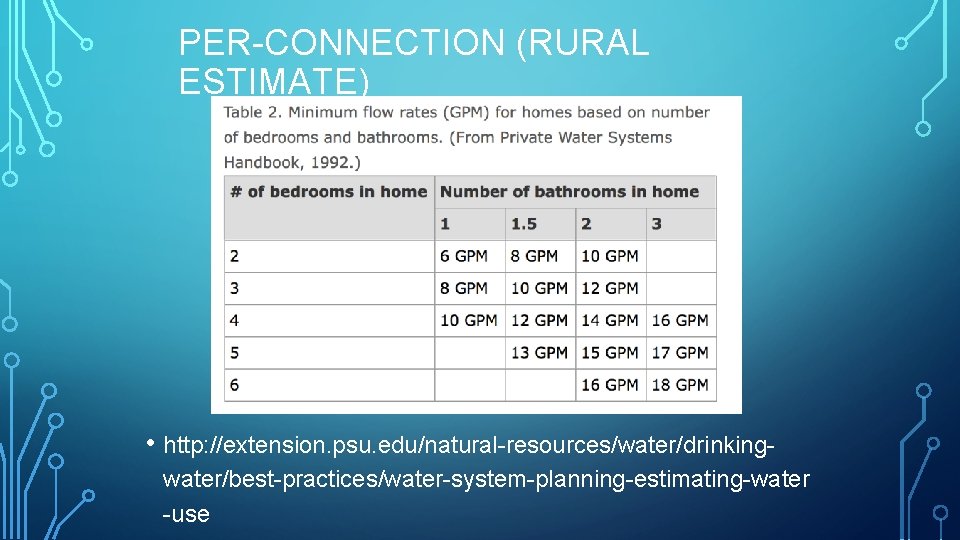 PER-CONNECTION (RURAL ESTIMATE)

Table 2. Minimum flow rates (GPM) for homes based on number of bedrooms and bathrooms. (From Private Water Systems Handbook, 1992.)

| # of bedrooms in home | Number of bathrooms in home | | | |
|---|---|---|---|---|
| | 1 | 1.5 | 2 | 3 |
| 2 | 6 GPM | 8 GPM | 10 GPM | |
| 3 | 8 GPM | 10 GPM | 12 GPM | |
| 4 | 10 GPM | 12 GPM | 14 GPM | 16 GPM |
| 5 | | 13 GPM | 15 GPM | 17 GPM |
| 6 | | | 16 GPM | 18 GPM |

• http://extension.psu.edu/natural-resources/water/drinking-water/best-practices/water-system-planning-estimating-water-use